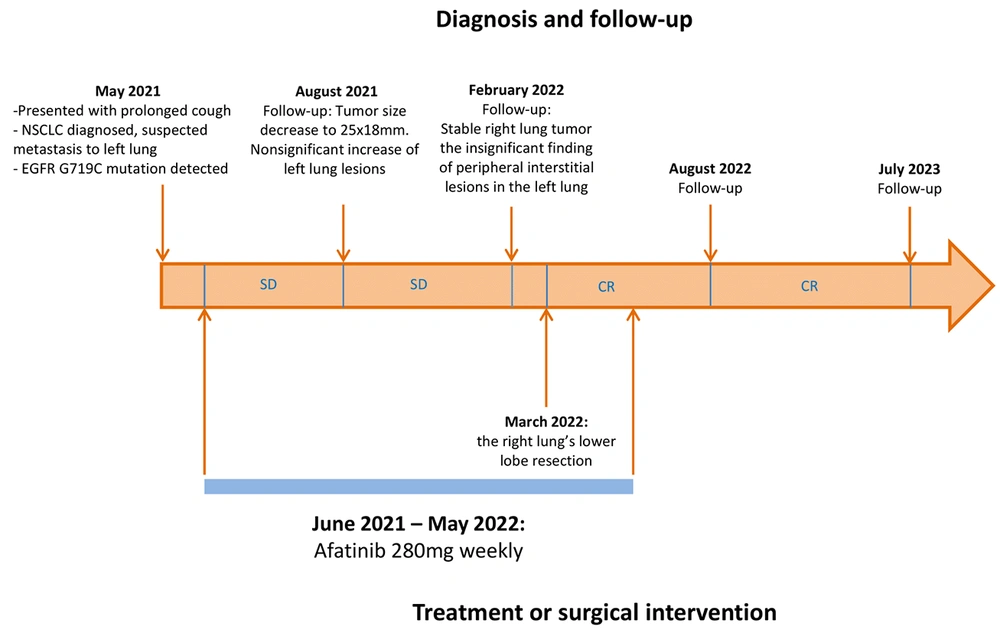 Diagnosis and follow-up

May 2021
-Presented with prolonged cough
- NSCLC diagnosed, suspected metastasis to left lung
- EGFR G719C mutation detected

August 2021
Follow-up: Tumor size decrease to 25x18mm. Nonsignificant increase of left lung lesions

February 2022
Follow-up:
Stable right lung tumor the insignificant finding of peripheral interstitial lesions in the left lung

August 2022
Follow-up

July 2023
Follow-up

SD

SD

CR

CR

March 2022:
the right lung's lower lobe resection

June 2021 – May 2022:
Afatinib 280mg weekly

Treatment or surgical intervention